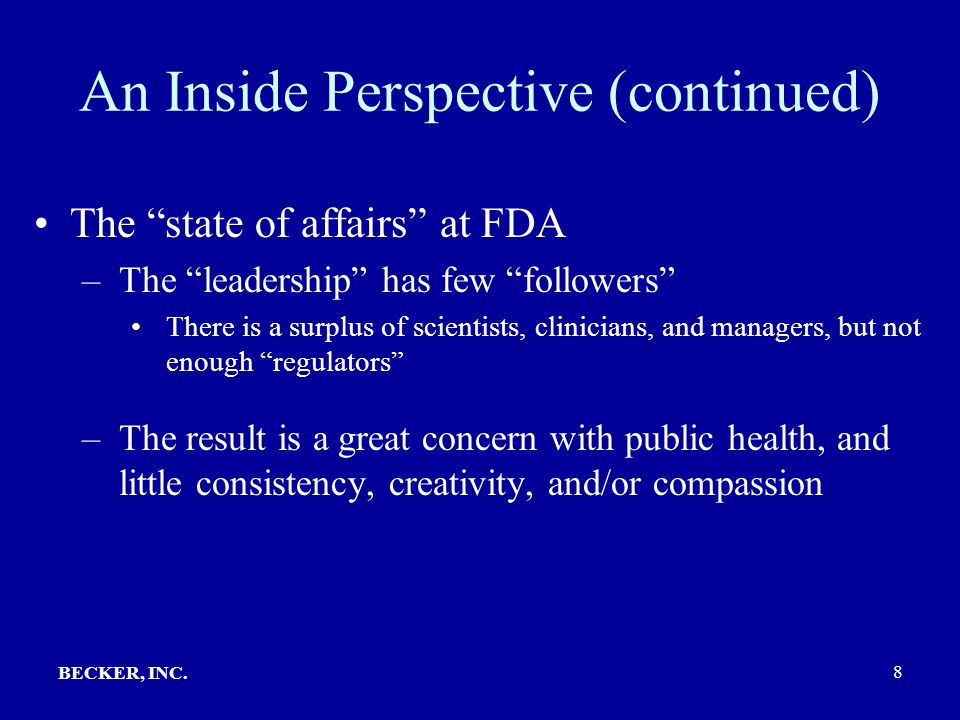 An Inside Perspective (continued)

• The “state of affairs” at FDA

– The “leadership” has few “followers”

• There is a surplus of scientists, clinicians, and managers, but not enough “regulators”

– The result is a great concern with public health, and little consistency, creativity, and/or compassion

BECKER, INC.

8